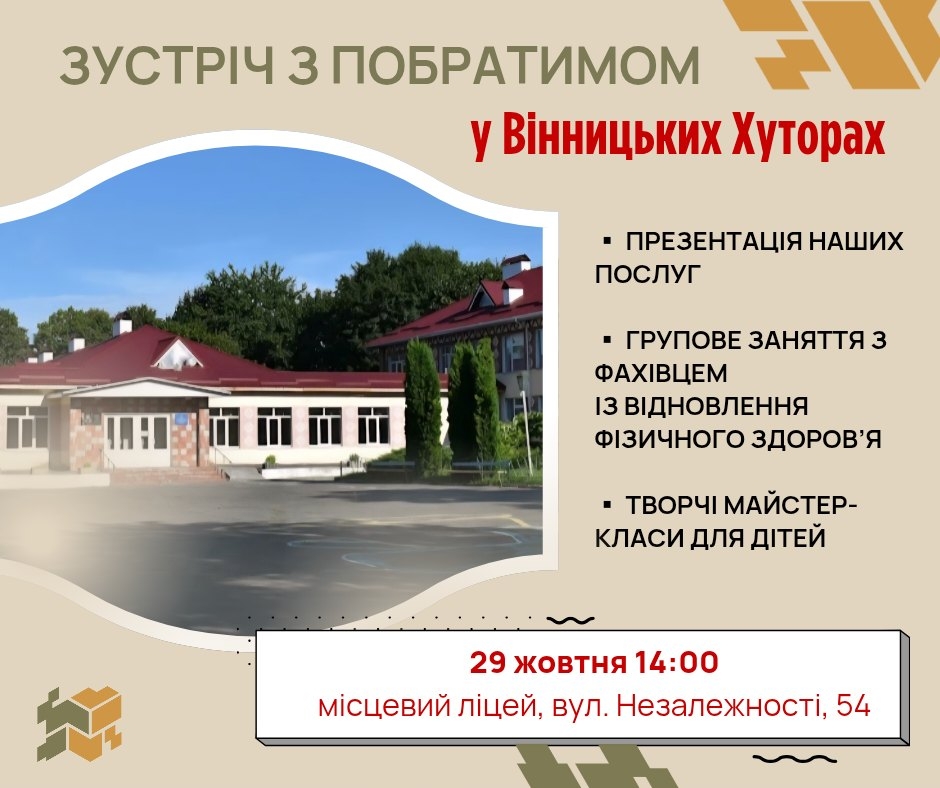 ЗУСТРІЧ З ПОБРАТИМОМ

у Вінницьких Хуторах

▪ ПРЕЗЕНТАЦІЯ НАШИХ ПОСЛУГ

▪ ГРУПОВЕ ЗАНЯТТЯ З ФАХІВЦЕМ
ІЗ ВІДНОВЛЕННЯ ФІЗИЧНОГО ЗДОРОВ'Я

▪ ТВОРЧІ МАЙСТЕР-КЛАСИ ДЛЯ ДІТЕЙ

29 жовтня 14:00
місцевий ліцей, вул. Незалежності, 54